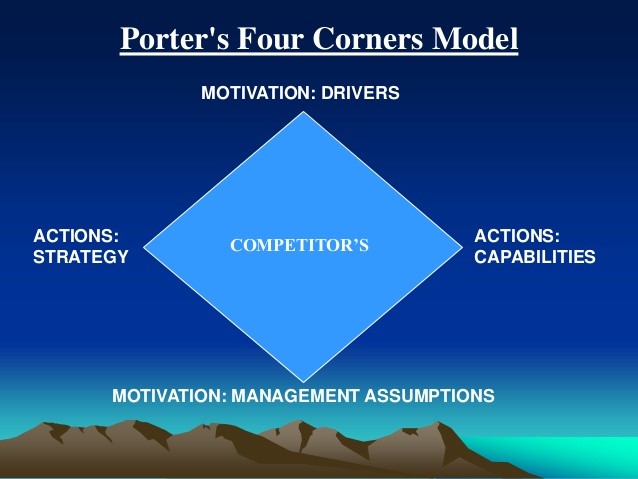 Porter's Four Corners Model

MOTIVATION: DRIVERS

ACTIONS: STRATEGY

COMPETITOR'S

ACTIONS: CAPABILITIES

MOTIVATION: MANAGEMENT ASSUMPTIONS